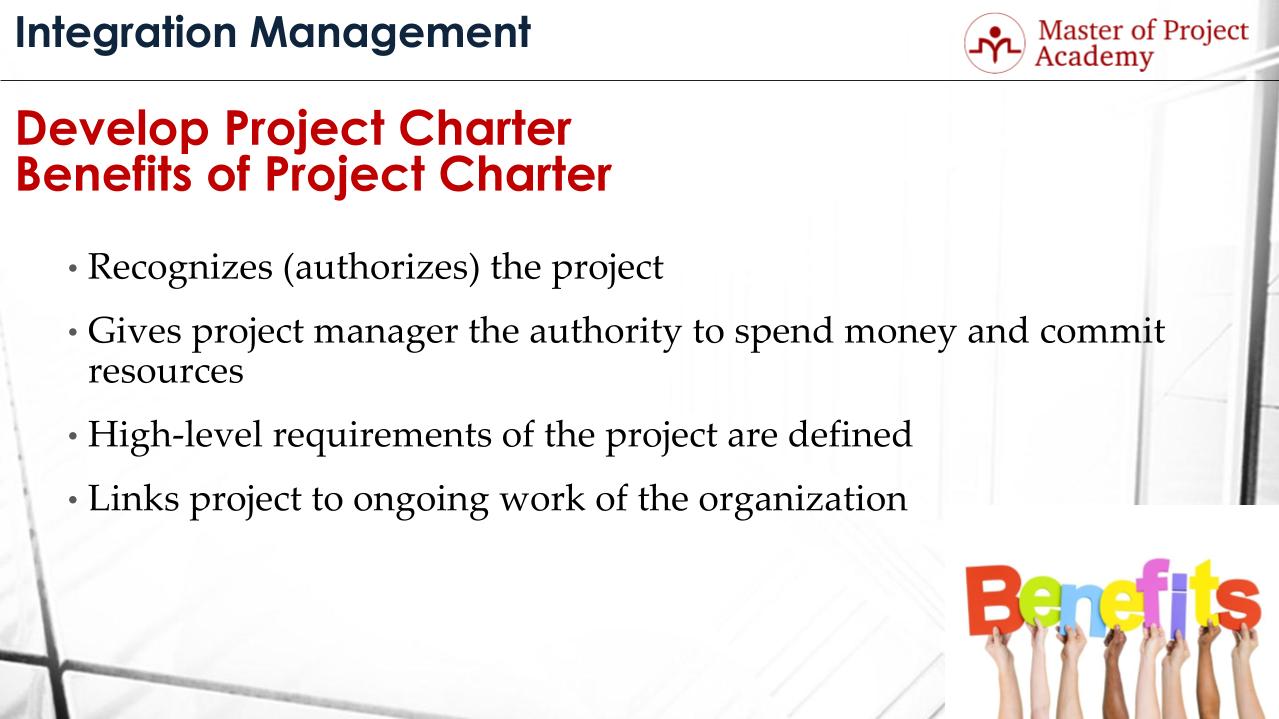 Integration Management

Master of Project Academy

Develop Project Charter
Benefits of Project Charter

• Recognizes (authorizes) the project

• Gives project manager the authority to spend money and commit resources

• High-level requirements of the project are defined

• Links project to ongoing work of the organization

Benefits